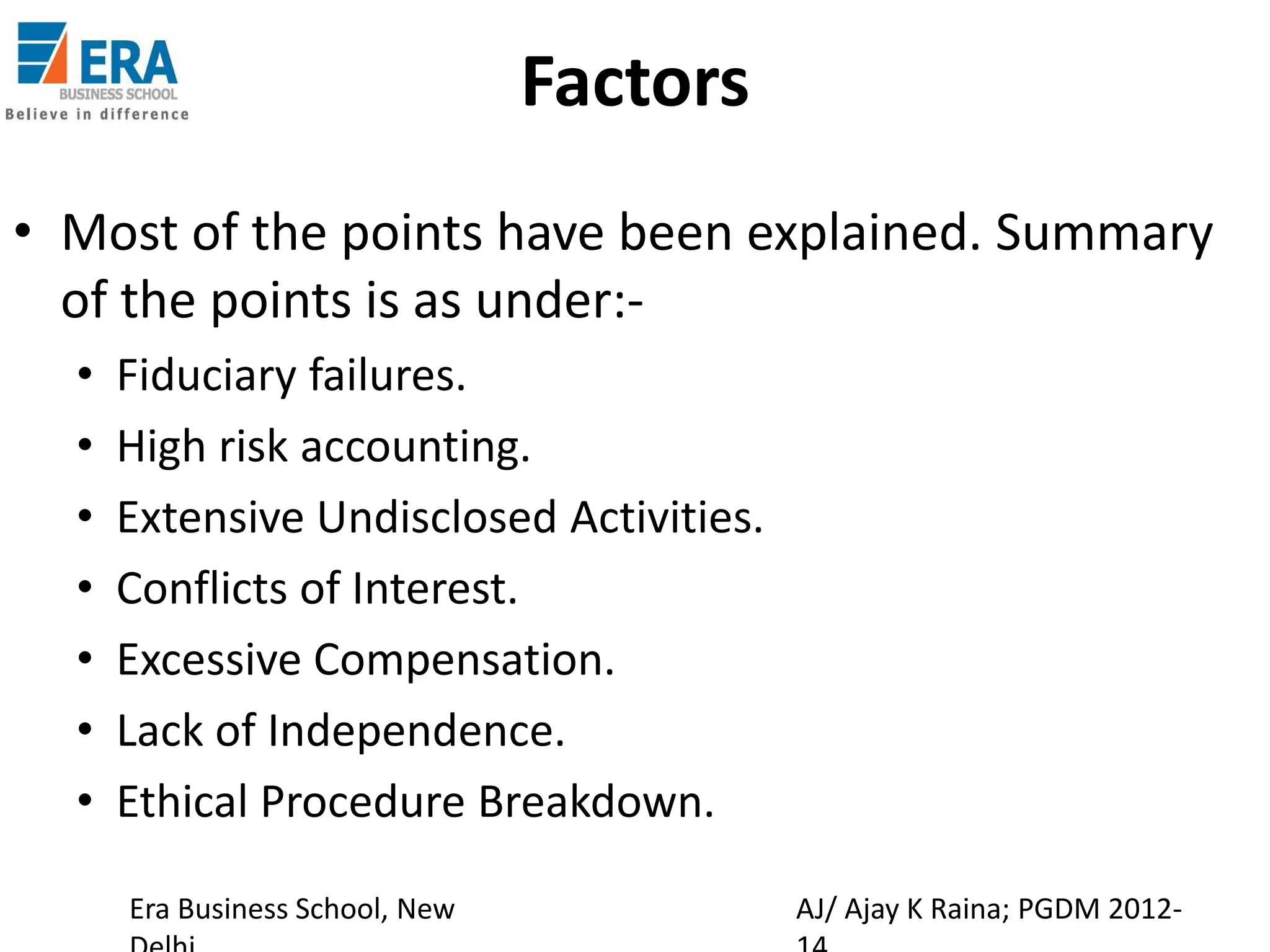 ERA
BUSINESS SCHOOL
Believe in difference

Factors

• Most of the points have been explained. Summary of the points is as under:-
• Fiduciary failures.
• High risk accounting.
• Extensive Undisclosed Activities.
• Conflicts of Interest.
• Excessive Compensation.
• Lack of Independence.
• Ethical Procedure Breakdown.

Era Business School, New Delhi

AJ/ Ajay K Raina; PGDM 2012-14